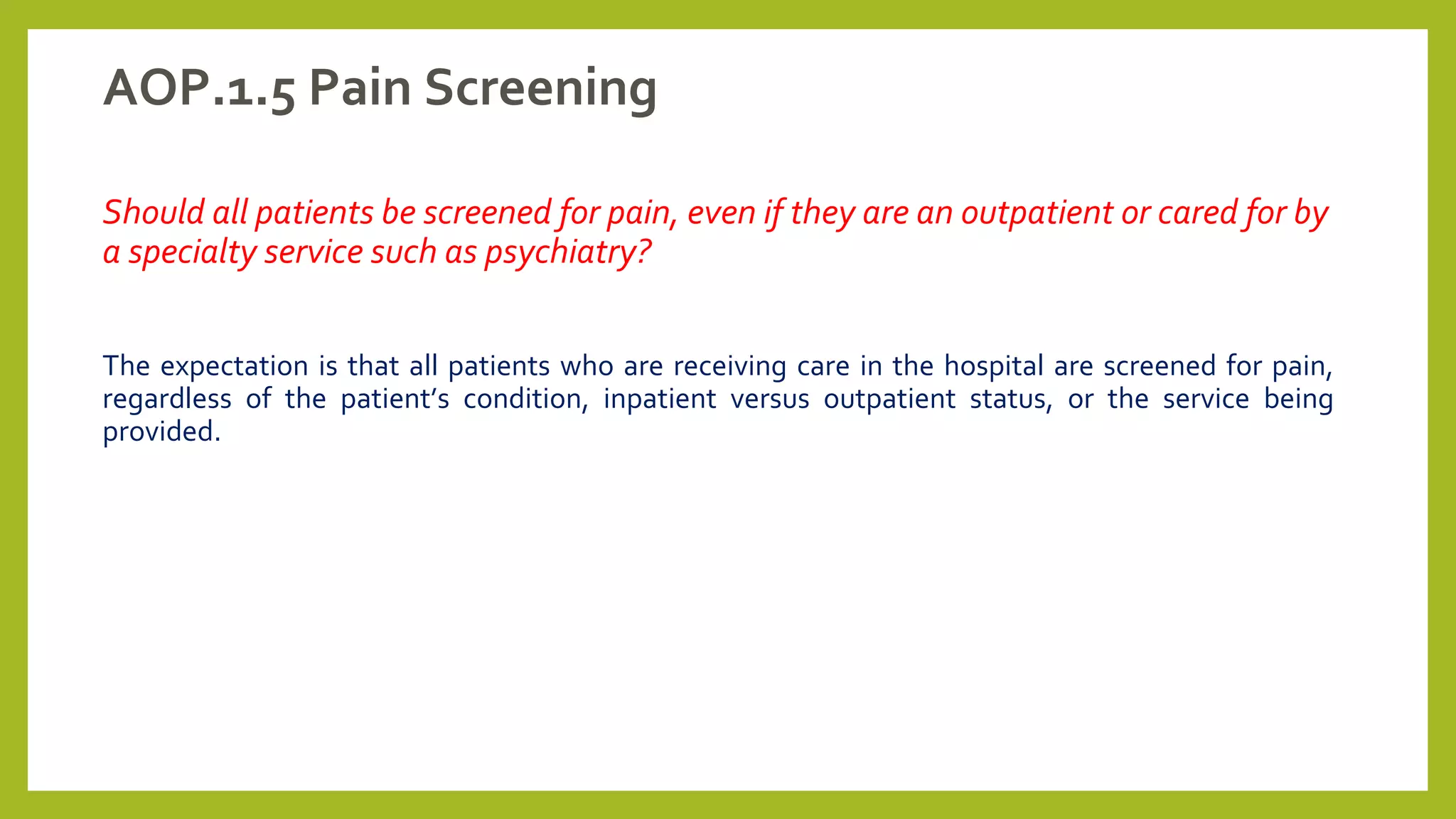 AOP.1.5 Pain Screening

Should all patients be screened for pain, even if they are an outpatient or cared for by a specialty service such as psychiatry?

The expectation is that all patients who are receiving care in the hospital are screened for pain, regardless of the patient’s condition, inpatient versus outpatient status, or the service being provided.